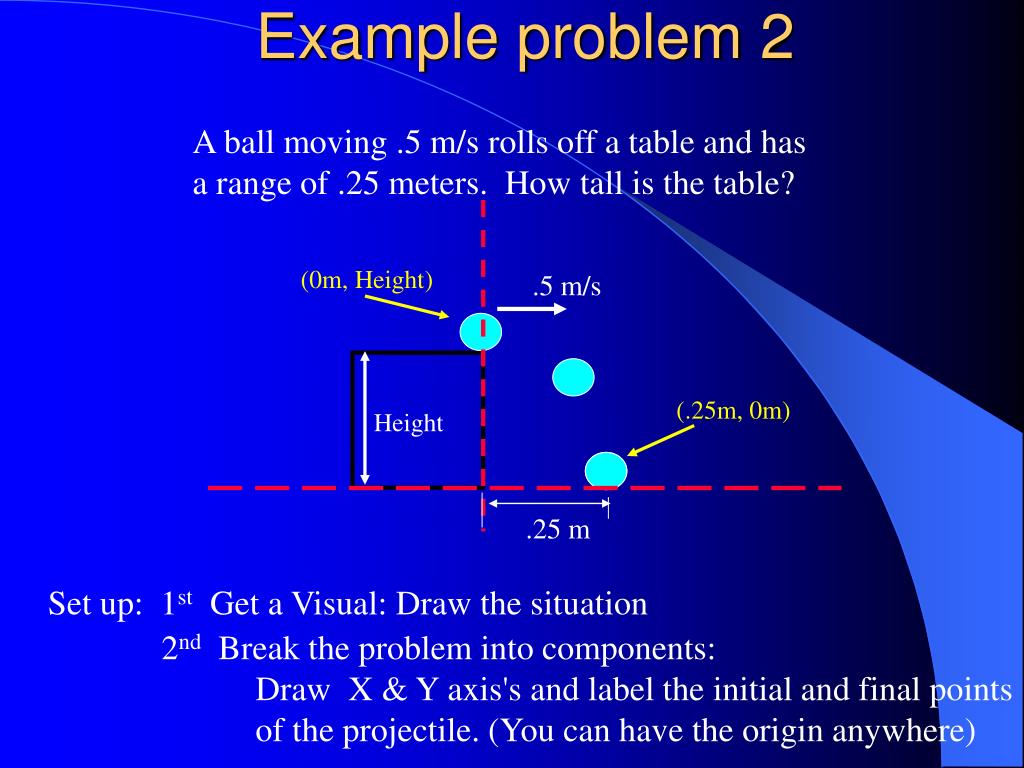 Example problem 2

A ball moving .5 m/s rolls off a table and has a range of .25 meters. How tall is the table?

(0m, Height)

.5 m/s

Height

(.25m, 0m)

.25 m

Set up: 1$^{st}$ Get a Visual: Draw the situation

2$^{nd}$ Break the problem into components:

Draw X & Y axis's and label the initial and final points of the projectile. (You can have the origin anywhere)